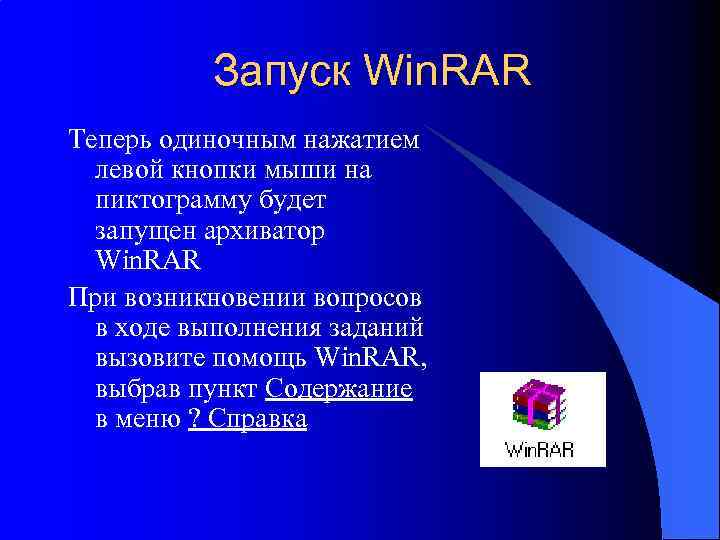 Запуск WinRAR

Теперь одиночным нажатием левой кнопки мыши на пиктограмму будет запущен архиватор WinRAR

При возникновении вопросов в ходе выполнения заданий вызовите помощь WinRAR, выбрав пункт Содержание в меню ? Справка

WinRAR